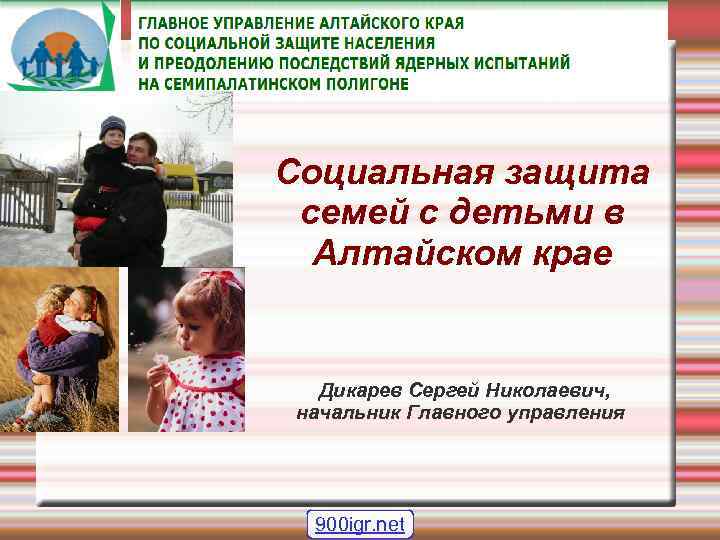 ГЛАВНОЕ УПРАВЛЕНИЕ АЛТАЙСКОГО КРАЯ ПО СОЦИАЛЬНОЙ ЗАЩИТЕ НАСЕЛЕНИЯ И ПРЕОДОЛЕНИЮ ПОСЛЕДСТВИЙ ЯДЕРНЫХ ИСПЫТАНИЙ НА СЕМИПАЛАТИНСКОМ ПОЛИГОНЕ

Социальная защита семей с детьми в Алтайском крае

Дикарев Сергей Николаевич, начальник Главного управления

900igr.net